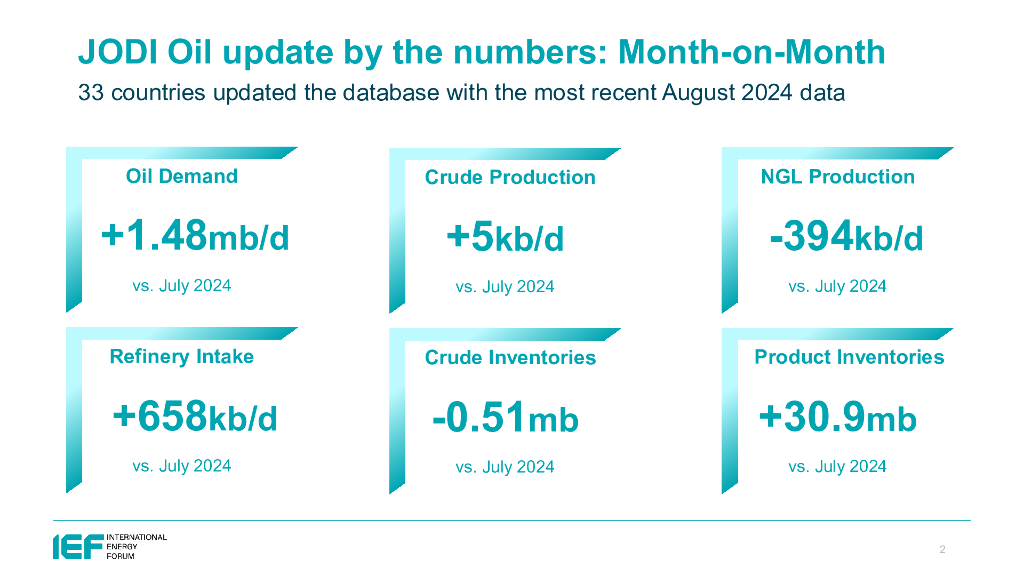 JODI Oil update by the numbers: Month-on-Month

33 countries updated the database with the most recent August 2024 data

Oil Demand

+1.48mb/d

vs. July 2024

Crude Production

+5kb/d

vs. July 2024

NGL Production

-394kb/d

vs. July 2024

Refinery Intake

+658kb/d

vs. July 2024

Crude Inventories

-0.51mb

vs. July 2024

Product Inventories

+30.9mb

vs. July 2024

IEF INTERNATIONAL ENERGY FORUM

2